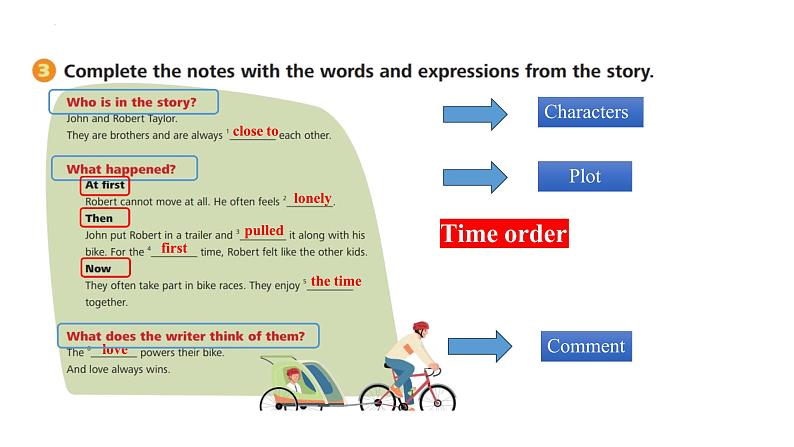 3 Complete the notes with the words and expressions from the story.

Who is in the story?
John and Robert Taylor.
They are brothers and are always $^1$ close to each other.

What happened?
At first
Robert cannot move at all. He often feels $^2$ lonely.
Then
John put Robert in a trailer and $^3$ pulled it along with his bike. For the $^4$ first time, Robert felt like the other kids.
Now
They often take part in bike races. They enjoy $^5$ the time together.

What does the writer think of them?
The $^6$ love powers their bike.
And love always wins.

Characters

Plot

Time order

Comment